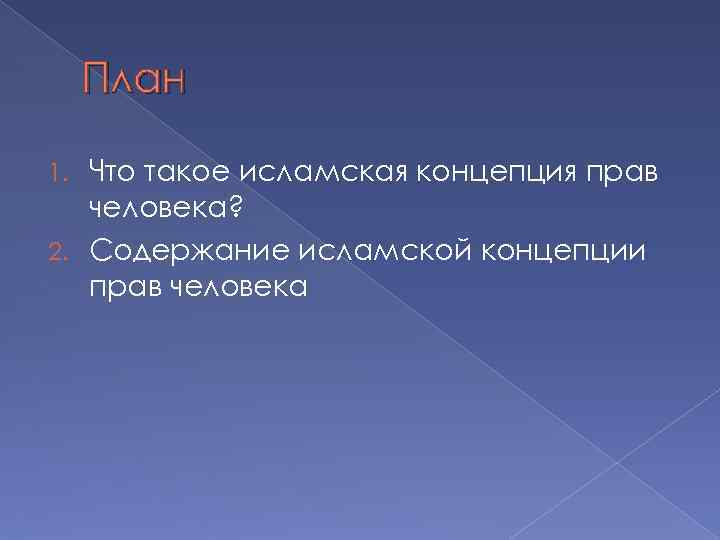 План

1. Что такое исламская концепция прав человека?
2. Содержание исламской концепции прав человека